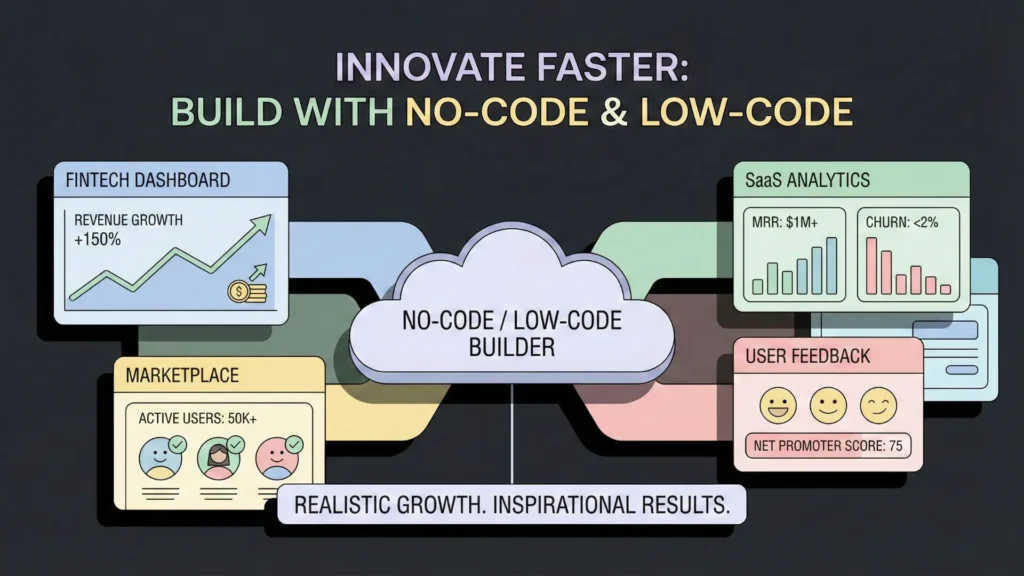 INNOVATE FASTER:
BUILD WITH NO-CODE & LOW-CODE

FINTECH DASHBOARD

REVENUE GROWTH
+150%

SaaS ANALYTICS

MRR: $1M+

CHURN: <2%

NO-CODE / LOW-CODE
BUILDER

MARKETPLACE

ACTIVE USERS: 50K+

USER FEEDBACK

NET PROMOTER SCORE: 75

REALISTIC GROWTH. INSPIRATIONAL RESULTS.